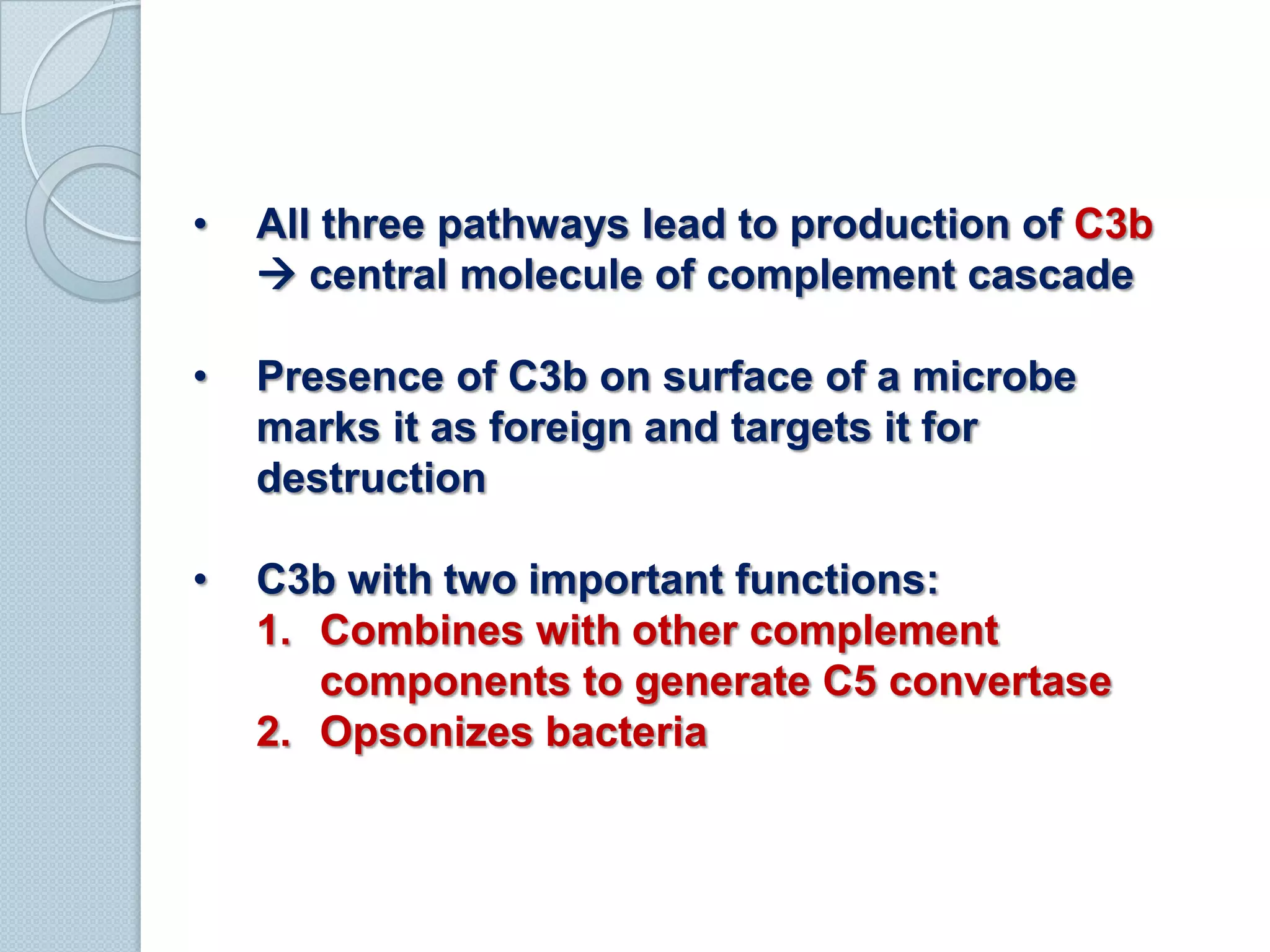 • All three pathways lead to production of C3b → central molecule of complement cascade

• Presence of C3b on surface of a microbe marks it as foreign and targets it for destruction

• C3b with two important functions:
1. Combines with other complement components to generate C5 convertase
2. Opsonizes bacteria